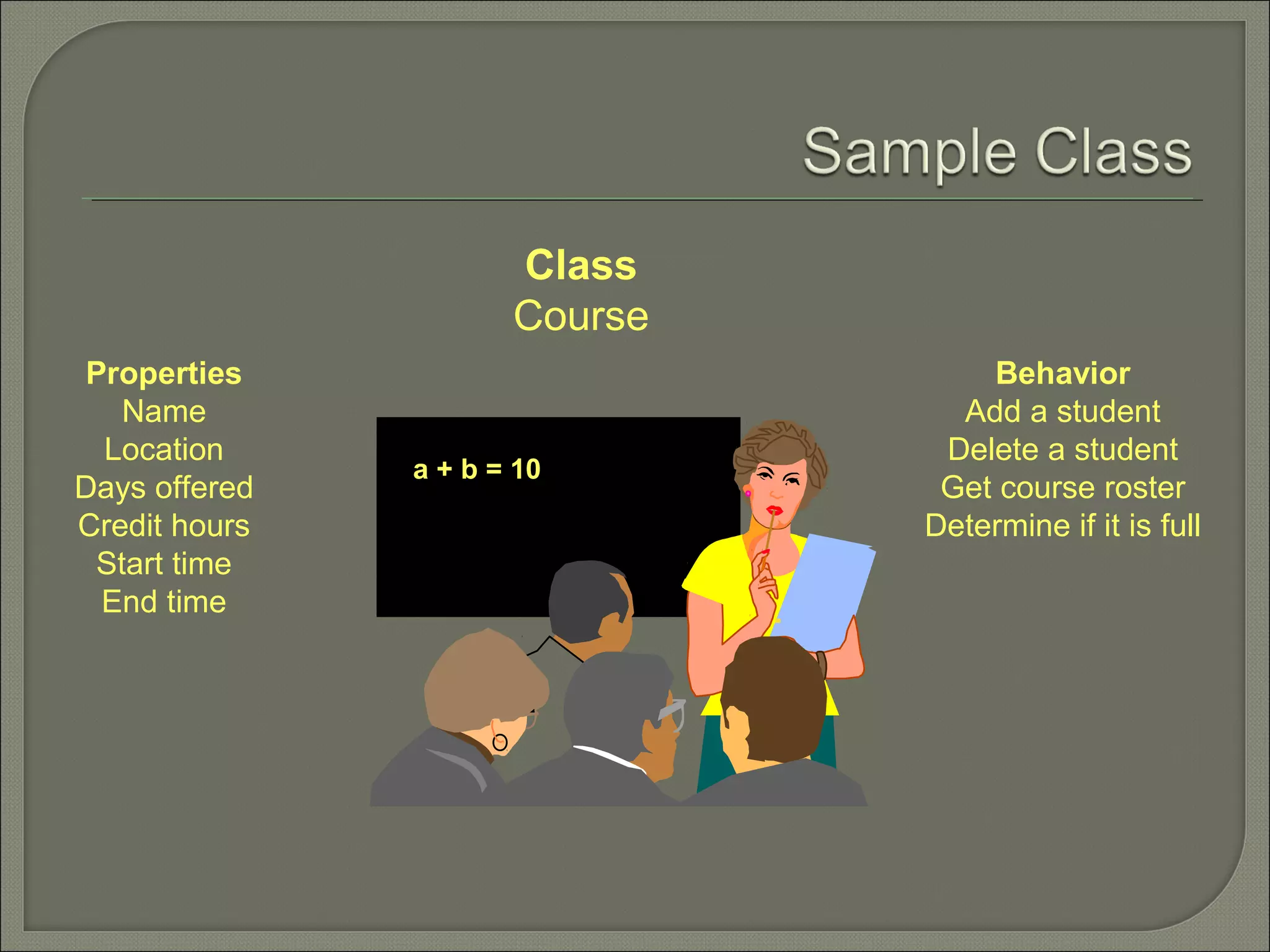 Sample Class

Class
Course

Properties
Name
Location
Days offered
Credit hours
Start time
End time

$a + b = 10$

Behavior
Add a student
Delete a student
Get course roster
Determine if it is full